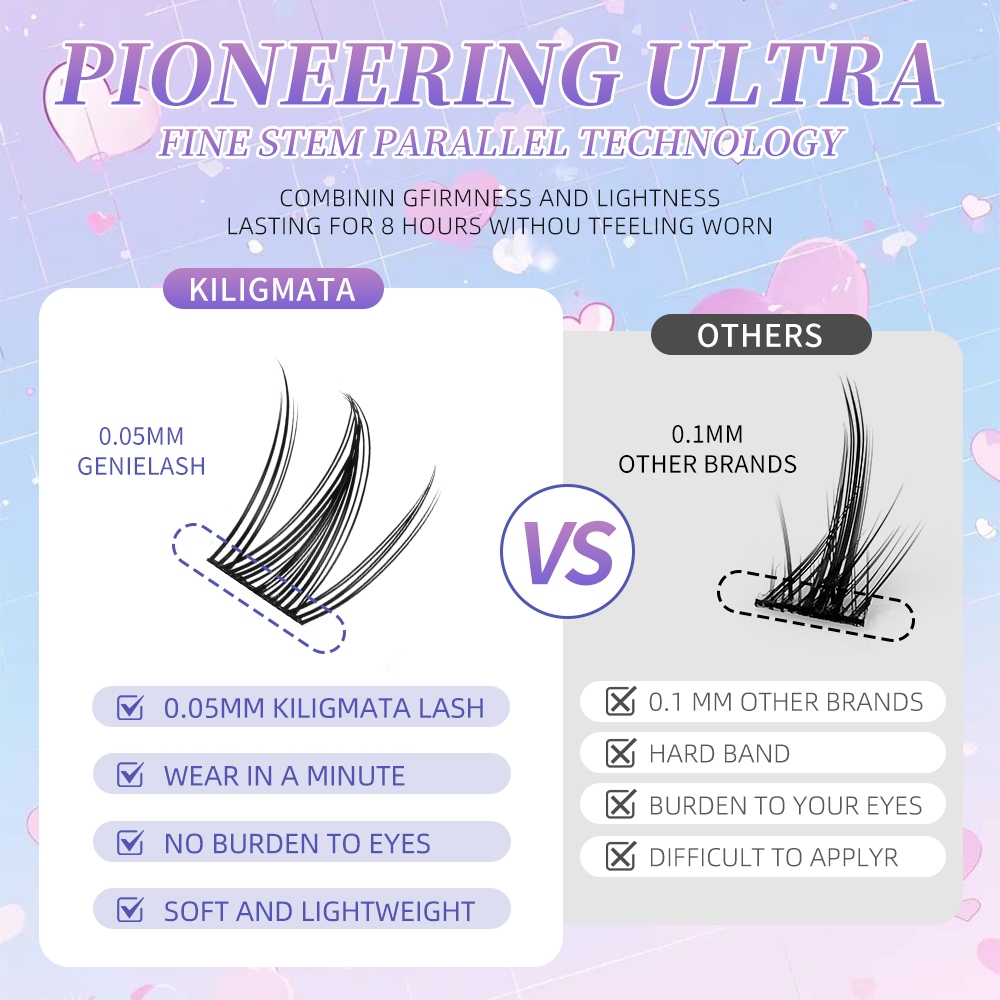 PIONEERING ULTRA
FINE STEM PARALLEL TECHNOLOGY

COMBININ GFIRMNESS AND LIGHTNESS
LASTING FOR 8 HOURS WITHOU TFEELING WORN

KILIGMATA

0.05MM
GENIELASH

☑ 0.05MM KILIGMATA LASH
☑ WEAR IN A MINUTE
☑ NO BURDEN TO EYES
☑ SOFT AND LIGHTWEIGHT

VS

OTHERS

0.1MM
OTHER BRANDS

☒ 0.1 MM OTHER BRANDS
☒ HARD BAND
☒ BURDEN TO YOUR EYES
☒ DIFFICULT TO APPLYR